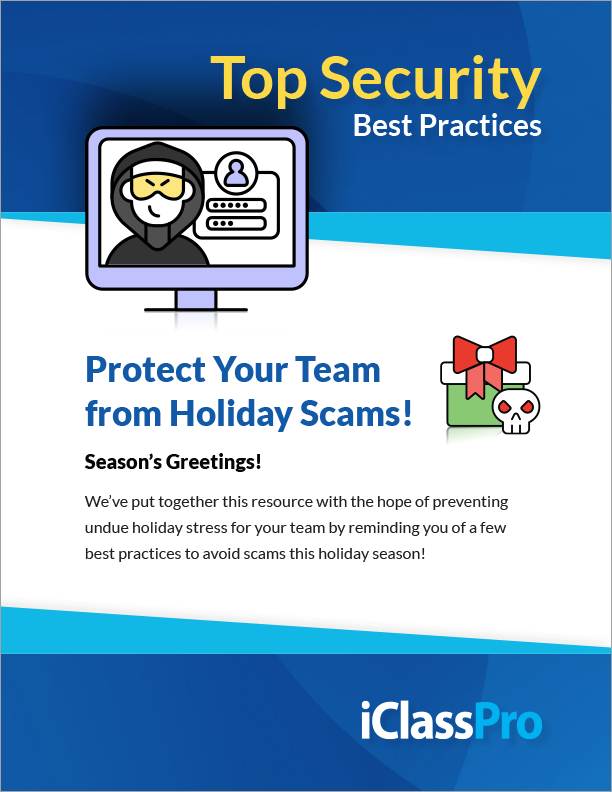 Top Security
Best Practices

Protect Your Team from Holiday Scams!

Season's Greetings!

We've put together this resource with the hope of preventing undue holiday stress for your team by reminding you of a few best practices to avoid scams this holiday season!

iClassPro